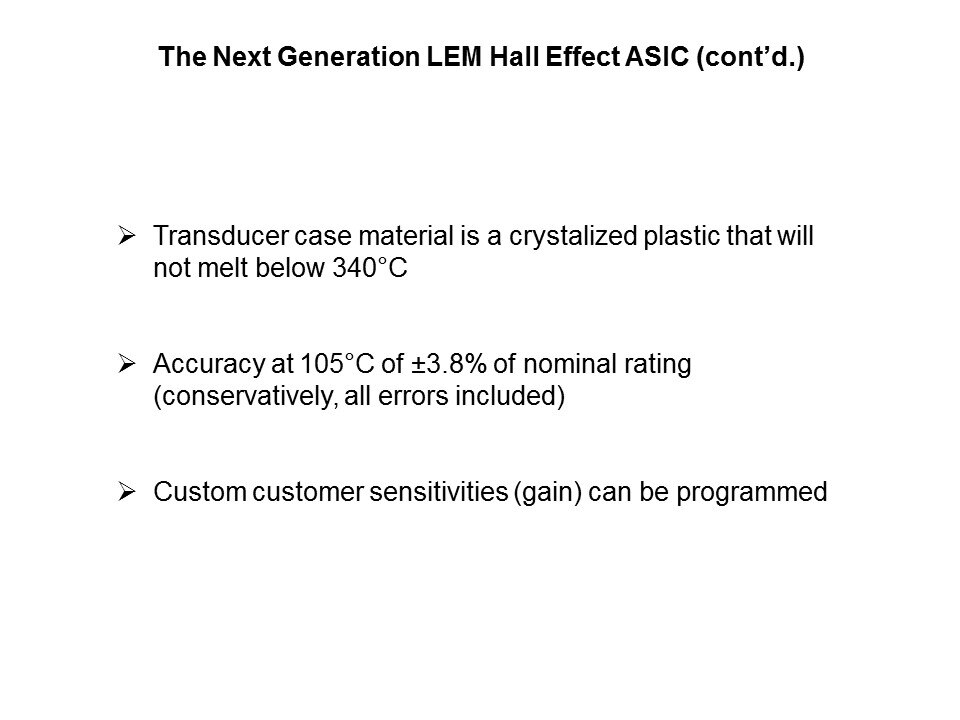 The Next Generation LEM Hall Effect ASIC (cont'd.)

➢ Transducer case material is a crystalized plastic that will not melt below 340°C

➢ Accuracy at 105°C of ±3.8% of nominal rating (conservatively, all errors included)

➢ Custom customer sensitivities (gain) can be programmed